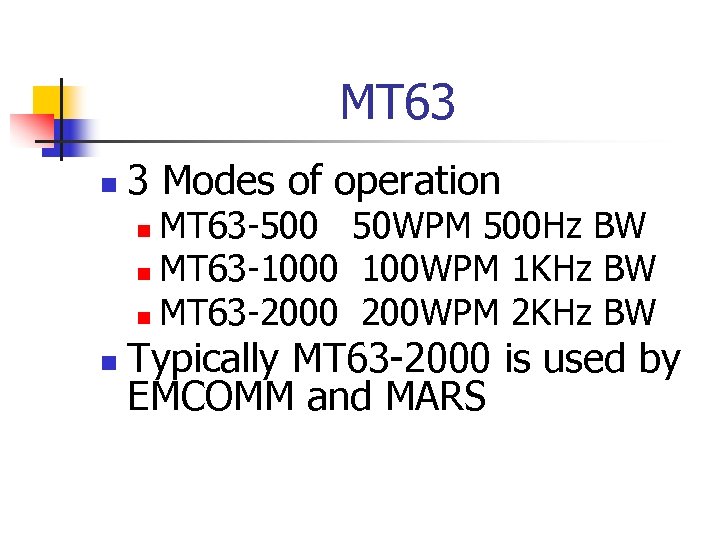 MT63

3 Modes of operation

MT63-500 50WPM 500Hz BW

MT63-1000 100WPM 1KHz BW

MT63-2000 200WPM 2KHz BW

Typically MT63-2000 is used by EMCOMM and MARS